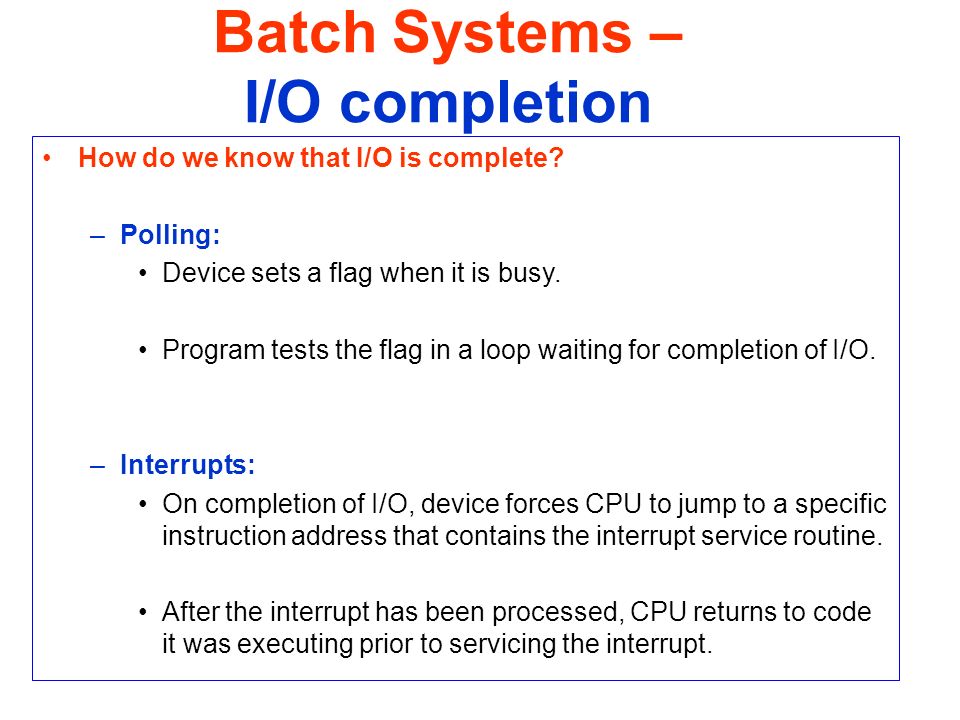 Batch Systems –
I/O completion

• How do we know that I/O is complete?

– Polling:

• Device sets a flag when it is busy.

• Program tests the flag in a loop waiting for completion of I/O.

– Interrupts:

• On completion of I/O, device forces CPU to jump to a specific instruction address that contains the interrupt service routine.

• After the interrupt has been processed, CPU returns to code it was executing prior to servicing the interrupt.